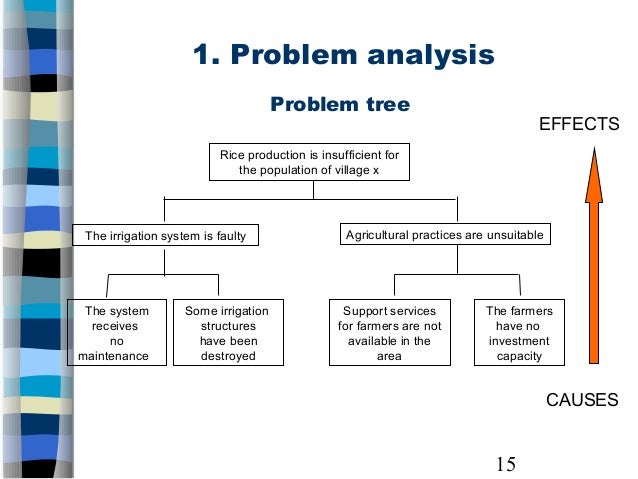 1. Problem analysis

Problem tree

EFFECTS

Rice production is insufficient for the population of village x

The irrigation system is faulty

Agricultural practices are unsuitable

The system receives no maintenance

Some irrigation structures have been destroyed

Support services for farmers are not available in the area

The farmers have no investment capacity

CAUSES

15